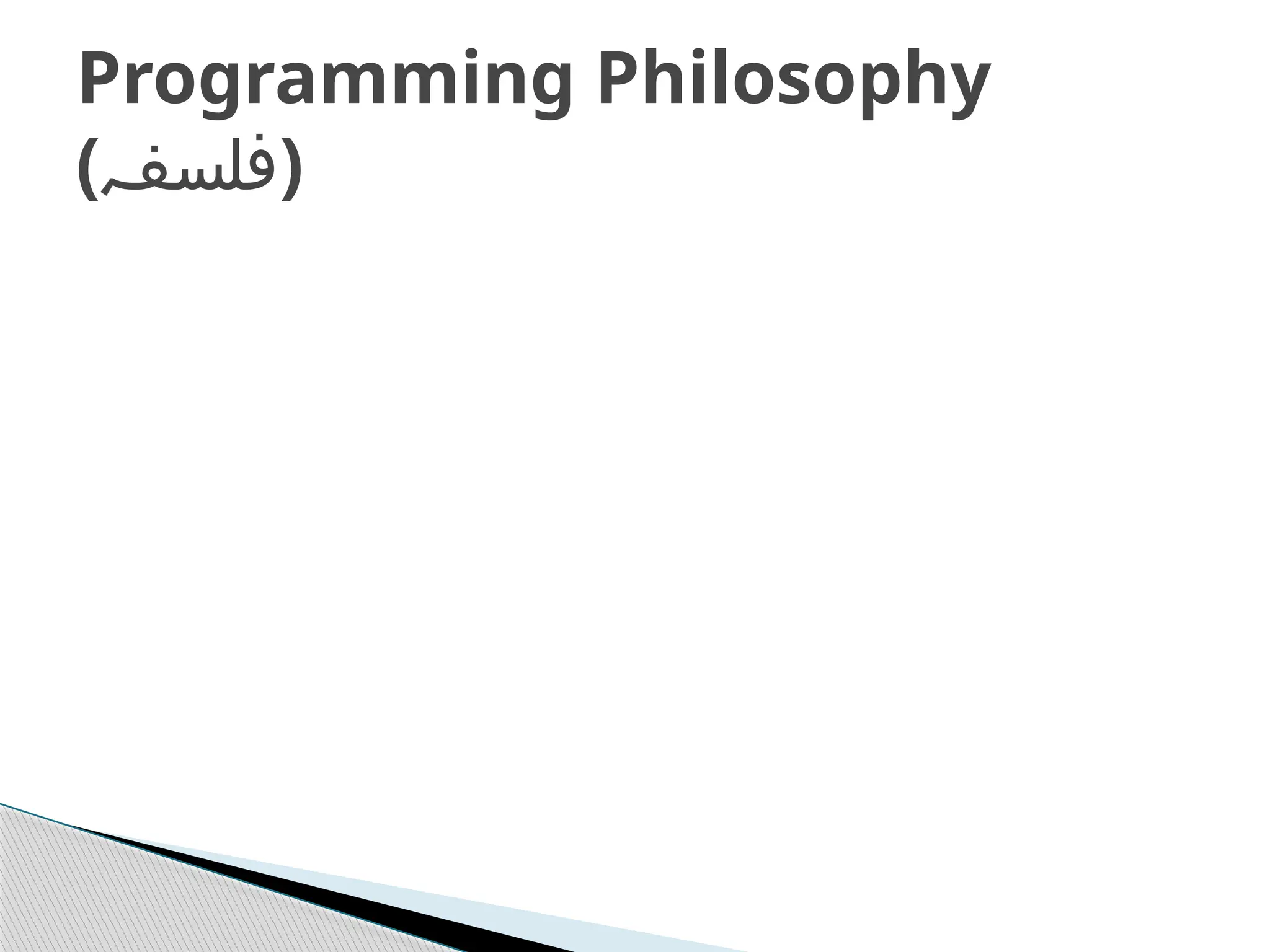 Programming Philosophy (فلسفہ)